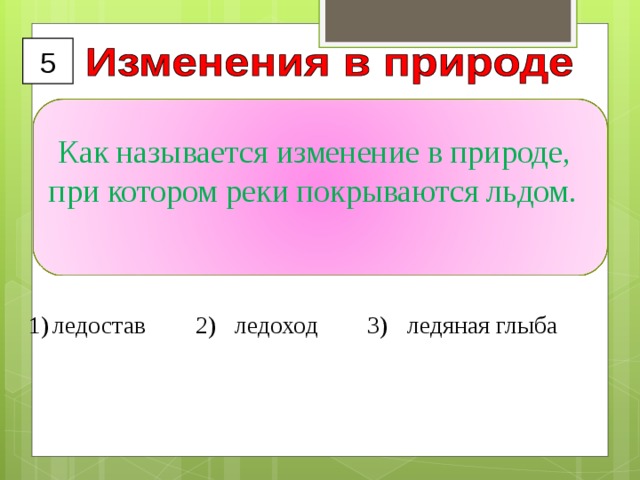 5

Изменения в природе

Как называется изменение в природе, при котором реки покрываются льдом.

1) ледостав 2) ледоход 3) ледяная глыба